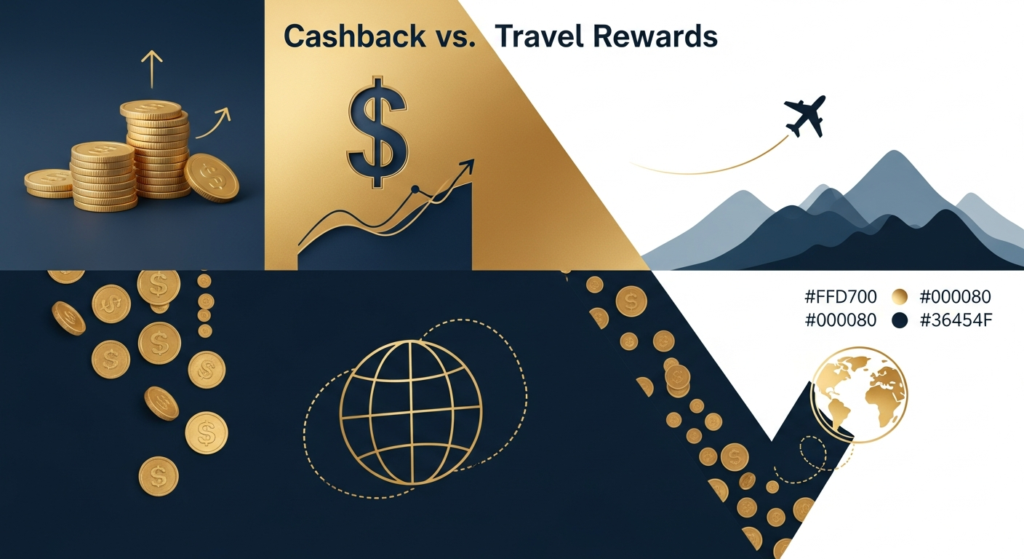 Cashback vs. Travel Rewards

$

#FFD700 #000080
#000080 #36454F